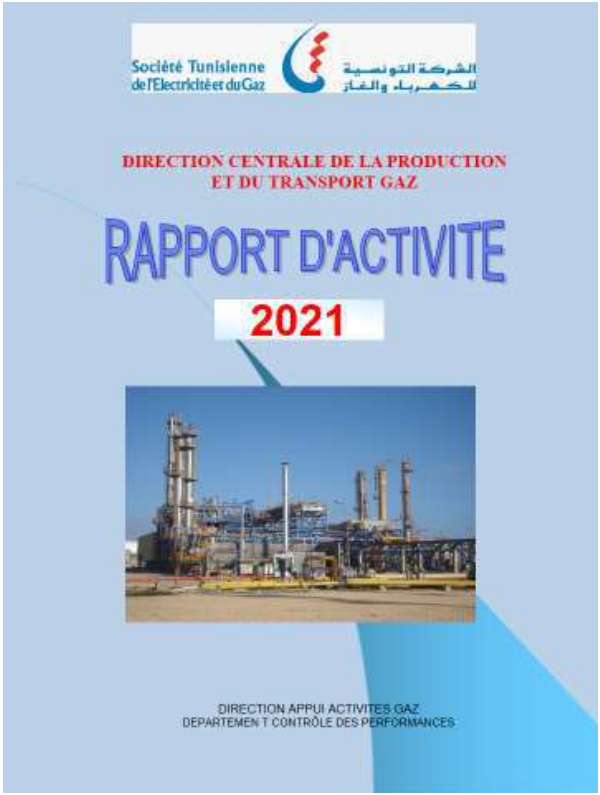 Société Tunisienne de l'Electricité et du Gaz

الشركة التونسية للكهرباء والغاز

DIRECTION CENTRALE DE LA PRODUCTION ET DU TRANSPORT GAZ

RAPPORT D'ACTIVITE

2021

DIRECTION APPUI ACTIVITES GAZ
DEPARTEMEN T CONTRÔLE DES PERFORMANCES